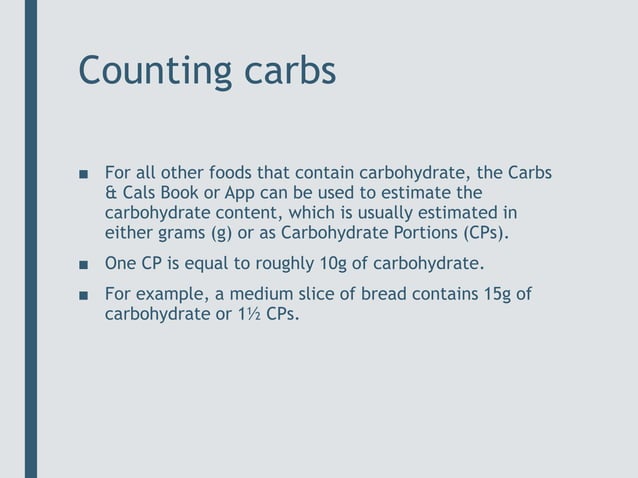 Counting carbs

■ For all other foods that contain carbohydrate, the Carbs & Cals Book or App can be used to estimate the carbohydrate content, which is usually estimated in either grams (g) or as Carbohydrate Portions (CPs).

■ One CP is equal to roughly 10g of carbohydrate.

■ For example, a medium slice of bread contains 15g of carbohydrate or 1½ CPs.